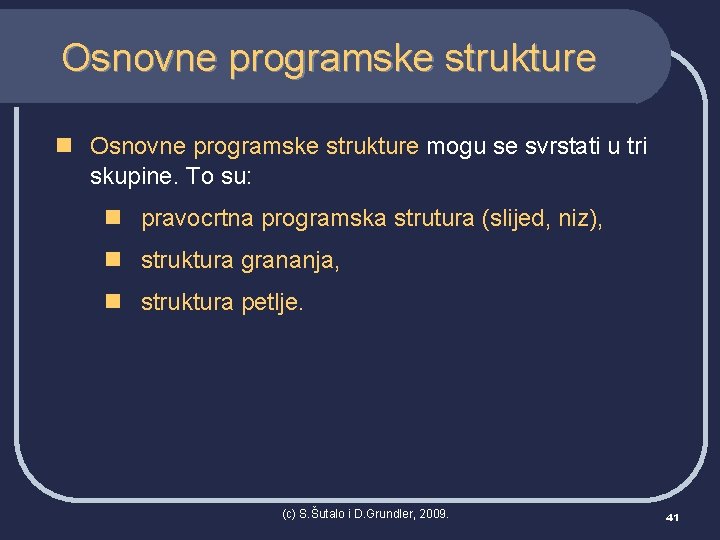 Osnovne programske strukture

Osnovne programske strukture mogu se svrstati u tri skupine. To su:

pravocrtna programska strutura (slijed, niz),

struktura grananja,

struktura petlje.

(c) S.Šutalo i D.Grundler, 2009.

41